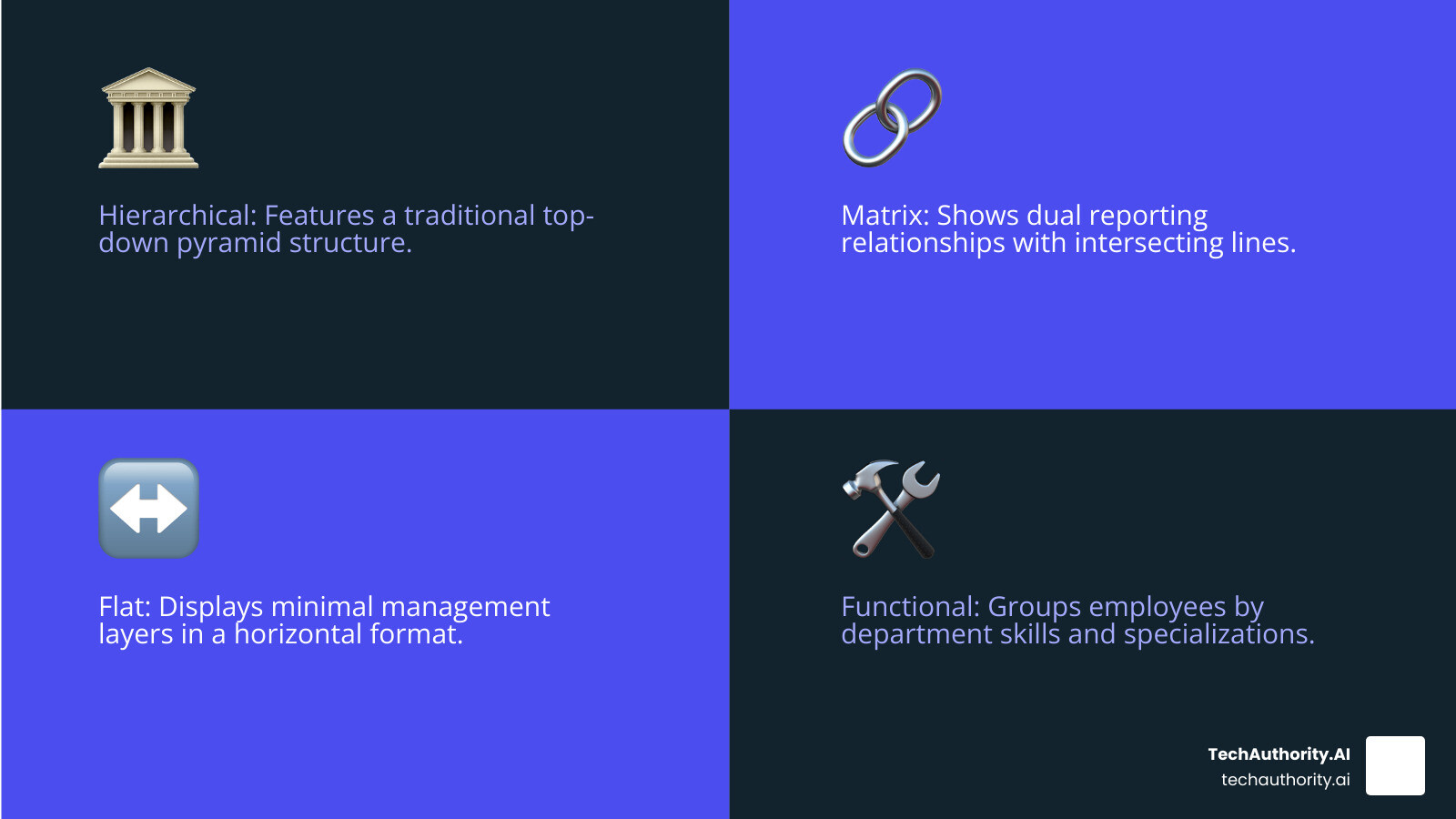 Hierarchical: Features a traditional top-down pyramid structure.

Matrix: Shows dual reporting relationships with intersecting lines.

Flat: Displays minimal management layers in a horizontal format.

Functional: Groups employees by department skills and specializations.

TechAuthority.AI
techauthority.ai